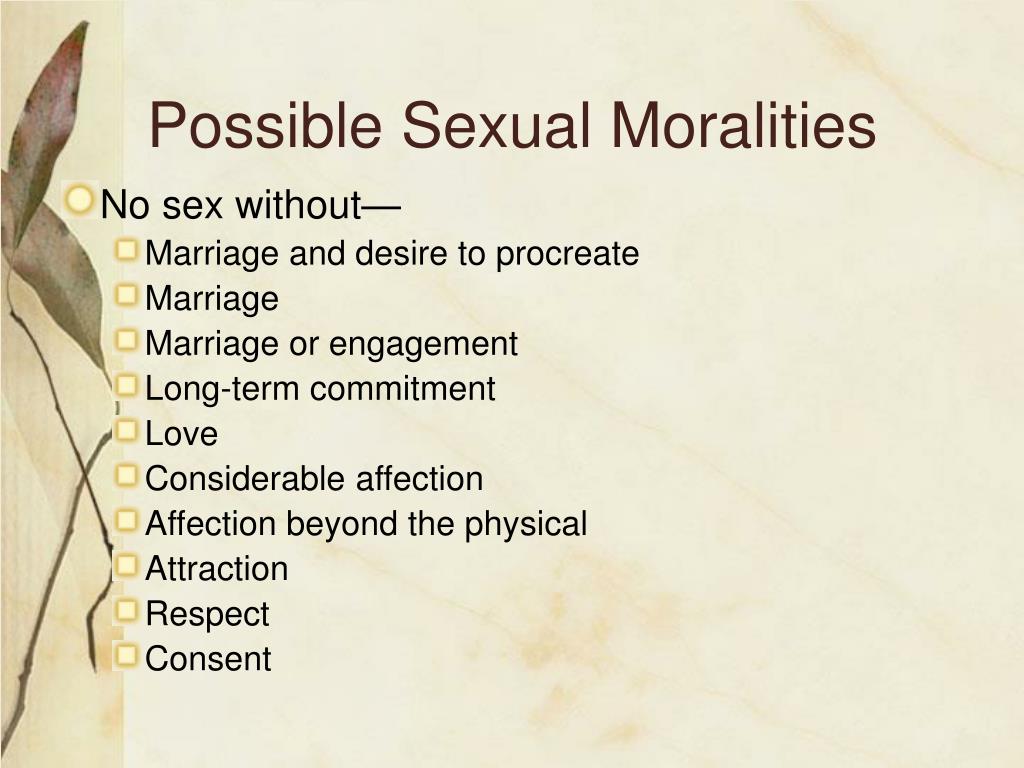 Possible Sexual Moralities

No sex without—
Marriage and desire to procreate
Marriage
Marriage or engagement
Long-term commitment
Love
Considerable affection
Affection beyond the physical
Attraction
Respect
Consent